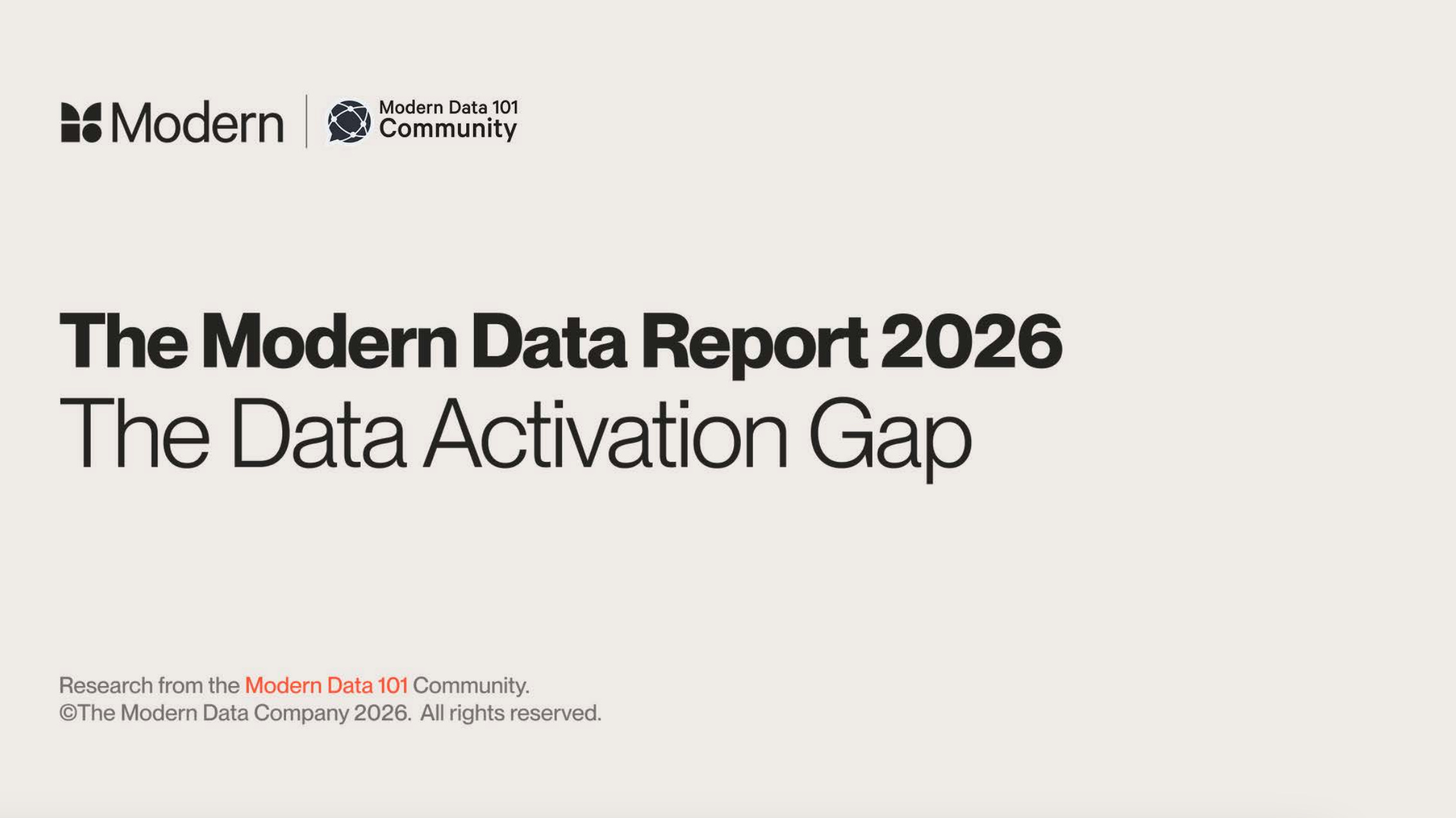 Modern

Modern Data 101
Community

The Modern Data Report 2026
The Data Activation Gap

Research from the Modern Data 101 Community.
©The Modern Data Company 2026. All rights reserved.